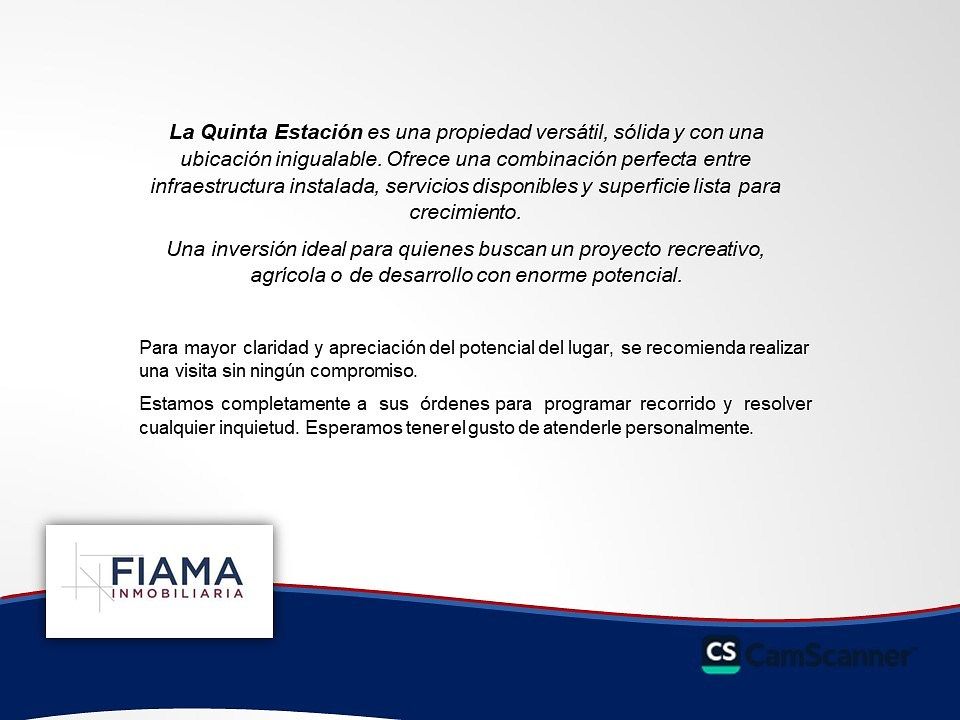 La Quinta Estación es una propiedad versátil, sólida y con una ubicación inigualable. Ofrece una combinación perfecta entre infraestructura instalada, servicios disponibles y superficie lista para crecimiento.

Una inversión ideal para quienes buscan un proyecto recreativo, agrícola o de desarrollo con enorme potencial.

Para mayor claridad y apreciación del potencial del lugar, se recomienda realizar una visita sin ningún compromiso.

Estamos completamente a sus órdenes para programar recorrido y resolver cualquier inquietud. Esperamos tener el gusto de atenderle personalmente.

FIAMA
INMOBILIARIA

CS CamScanner